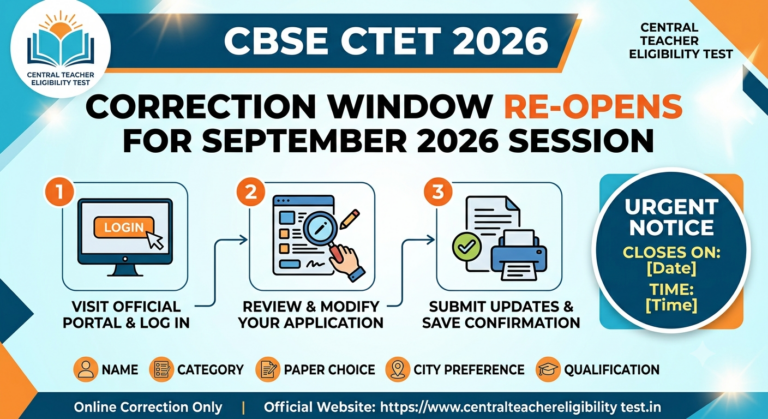 CENTRAL TEACHER ELIGIBILITY TEST

CBSE CTET 2026

CENTRAL TEACHER ELIGIBILITY TEST

CORRECTION WINDOW RE-OPENS FOR SEPTEMBER 2026 SESSION

1
LOGIN
VISIT OFFICIAL PORTAL & LOG IN

2
REVIEW & MODIFY YOUR APPLICATION

3
SUBMIT UPDATES & SAVE CONFIRMATION

URGENT NOTICE
CLOSES ON: [Date]
TIME: [Time]

NAME CATEGORY PAPER CHOICE CITY PREFERENCE QUALIFICATION

Online Correction Only | Official Website: https://www.centralteachereligibility test.in